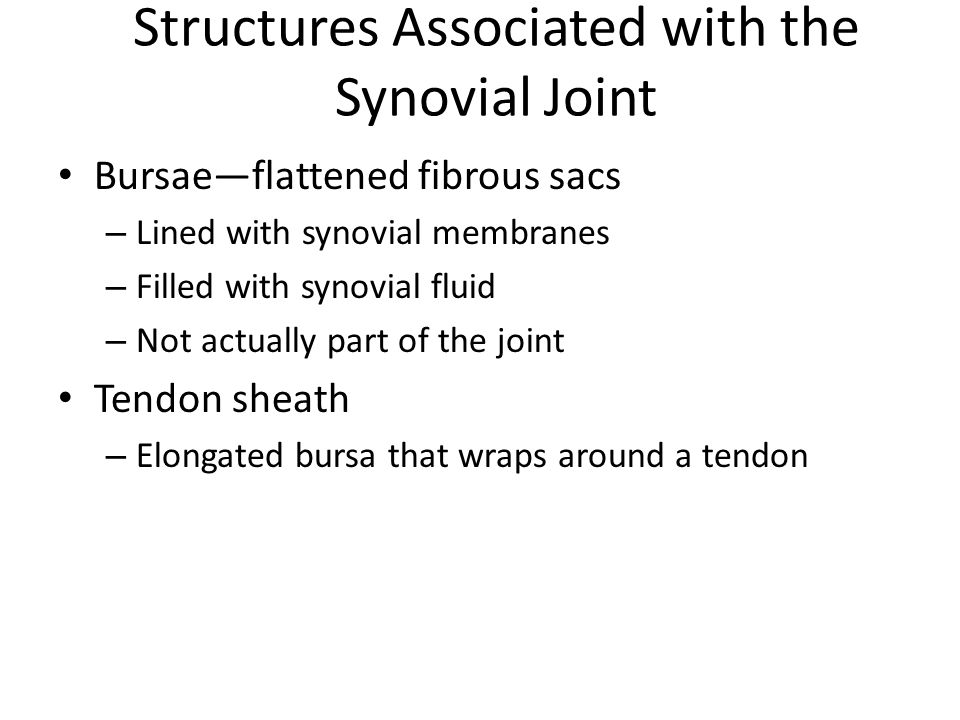 Structures Associated with the Synovial Joint

• Bursae—flattened fibrous sacs
– Lined with synovial membranes
– Filled with synovial fluid
– Not actually part of the joint
• Tendon sheath
– Elongated bursa that wraps around a tendon